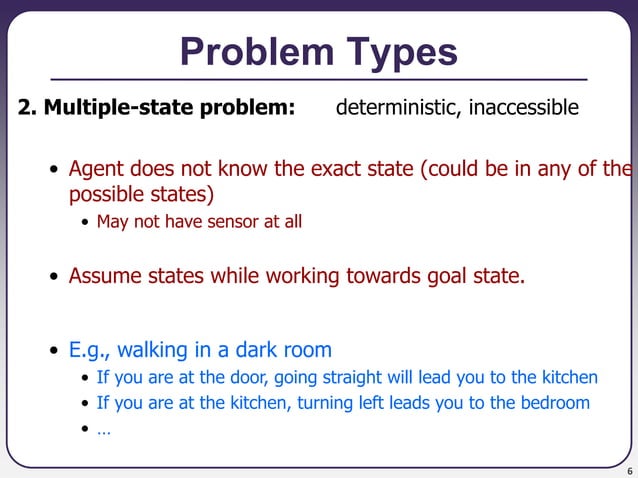 Problem Types

2. Multiple-state problem: deterministic, inaccessible

• Agent does not know the exact state (could be in any of the possible states)
  • May not have sensor at all

• Assume states while working towards goal state.

• E.g., walking in a dark room
  • If you are at the door, going straight will lead you to the kitchen
  • If you are at the kitchen, turning left leads you to the bedroom
  • …

6